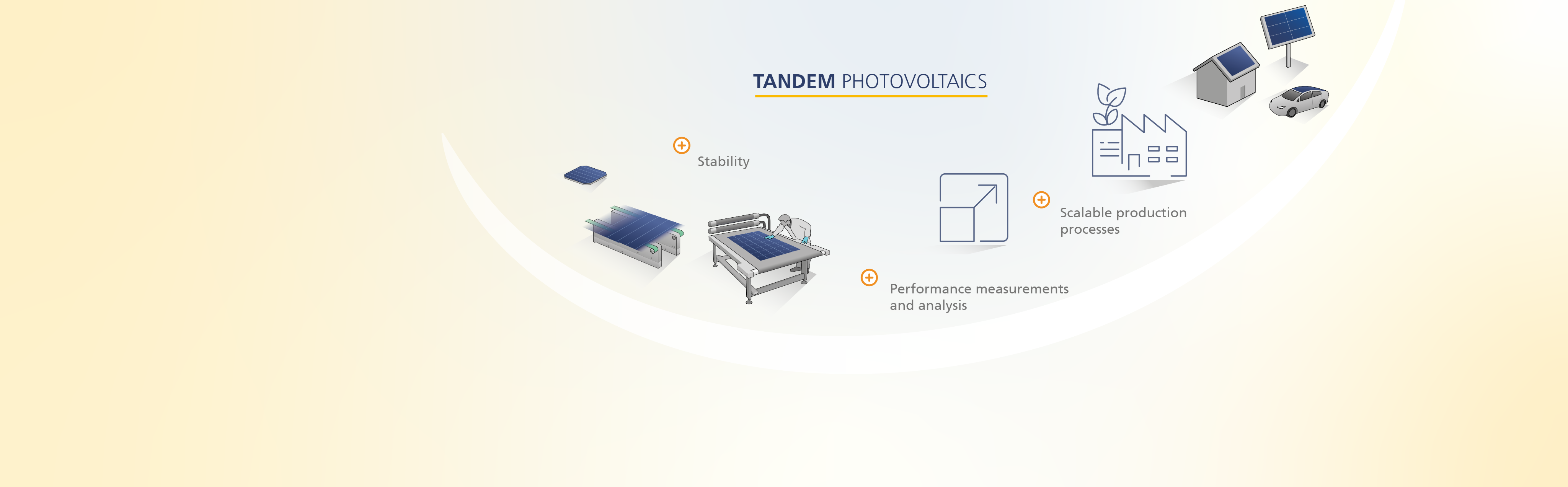 TANDEM PHOTOVOLTAICS

Stability

Scalable production processes

Performance measurements and analysis